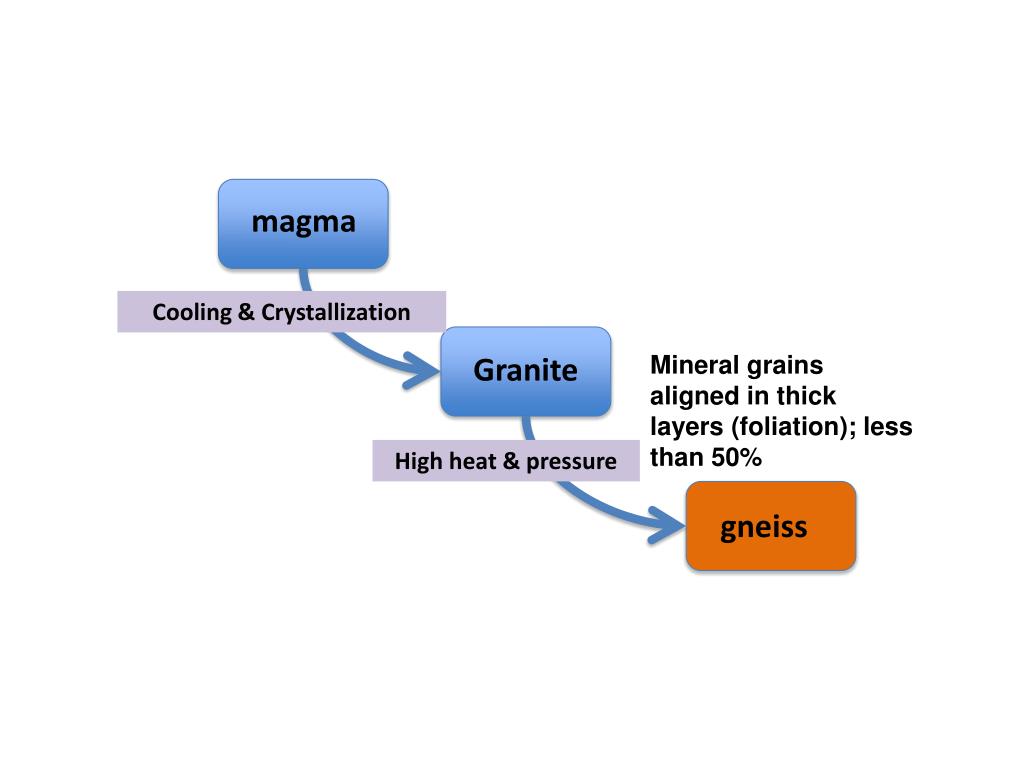 magma

Cooling & Crystallization

Granite

Mineral grains aligned in thick layers (foliation); less than 50%

High heat & pressure

gneiss